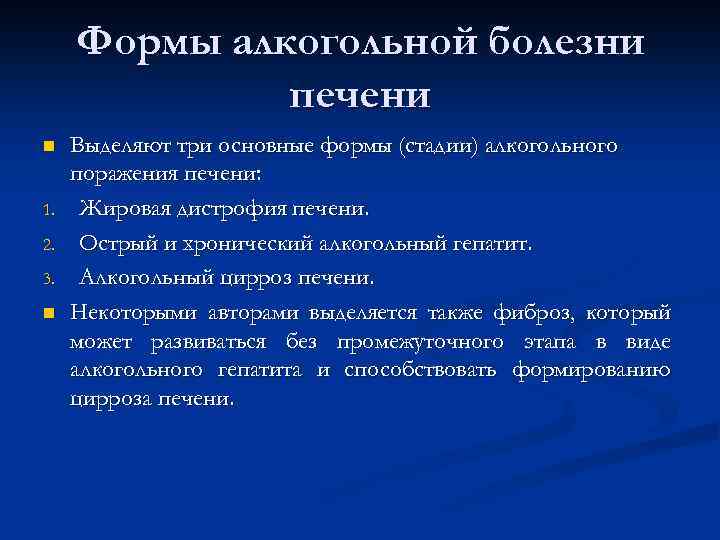 Формы алкогольной болезни печени

Выделяют три основные формы (стадии) алкогольного поражения печени:

1. Жировая дистрофия печени.
2. Острый и хронический алкогольный гепатит.
3. Алкогольный цирроз печени.

Некоторыми авторами выделяется также фиброз, который может развиваться без промежуточного этапа в виде алкогольного гепатита и способствовать формированию цирроза печени.